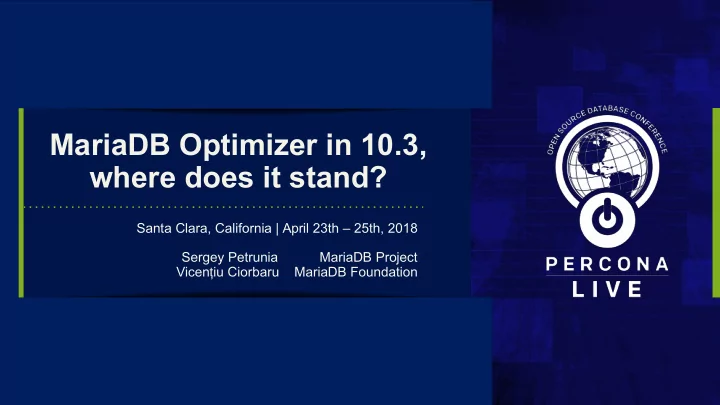 MariaDB Optimizer in 10.3, where does it stand?

Santa Clara, California | April 23th – 25th, 2018

Sergey Petrunia MariaDB Project
Vicențiu Ciorbaru MariaDB Foundation

OPEN SOURCE DATABASE CONFERENCE

PERCONA LIVE